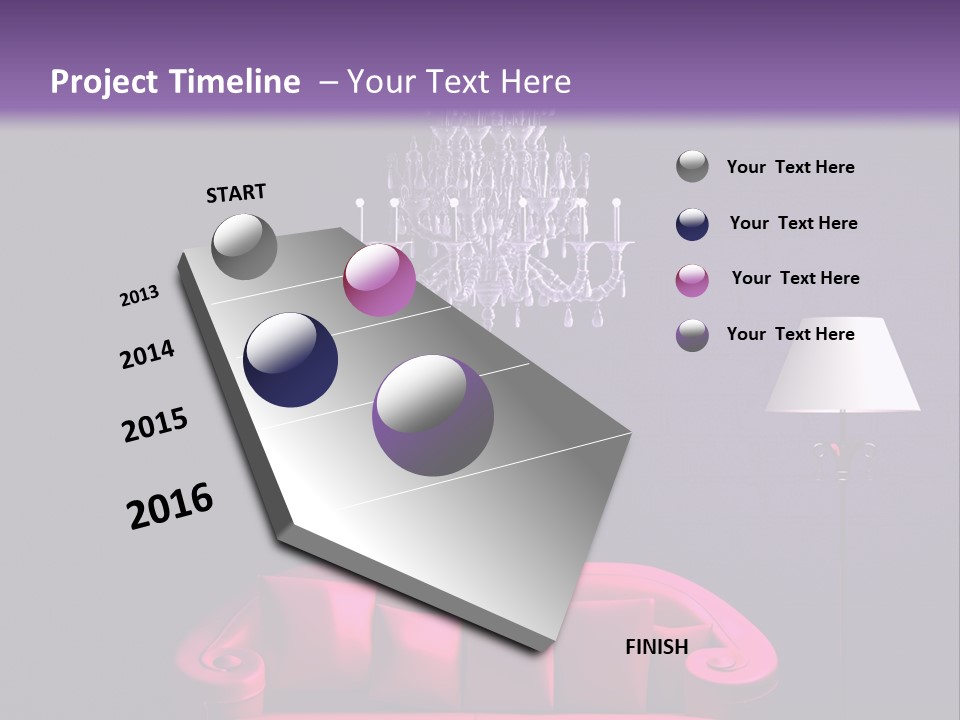 Project Timeline – Your Text Here

START

2013

2014

2015

2016

FINISH

Your Text Here

Your Text Here

Your Text Here

Your Text Here